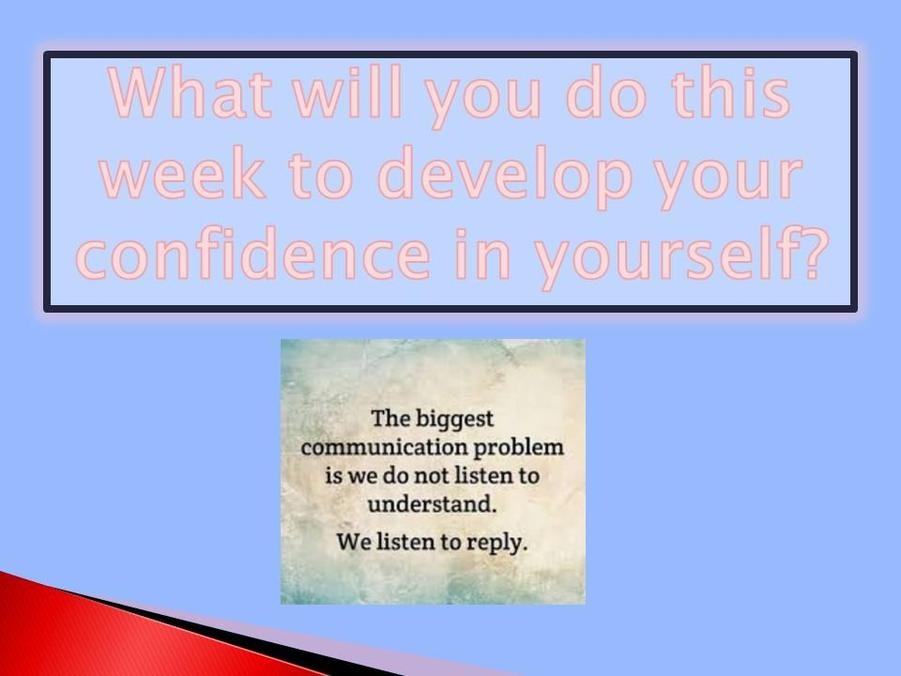 What will you do this week to develop your confidence in yourself?

The biggest communication problem is we do not listen to understand.

We listen to reply.